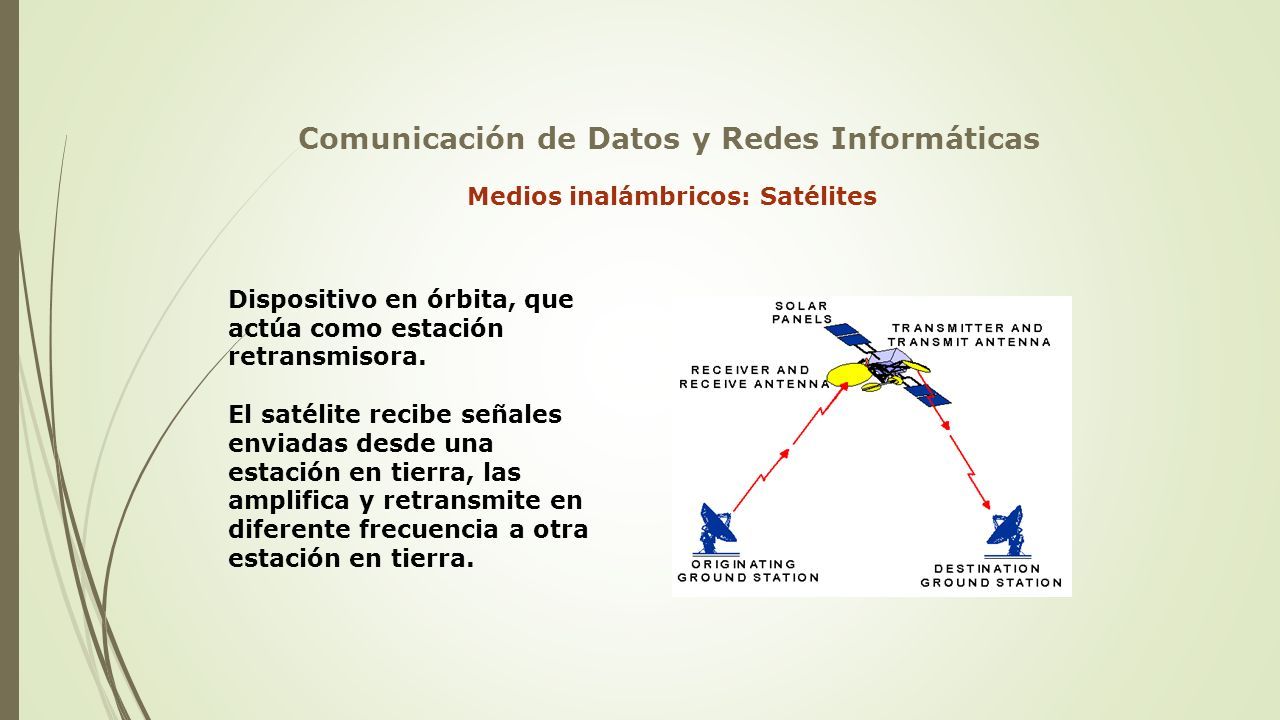 Comunicación de Datos y Redes Informáticas

Medios inalámbricos: Satélites

Dispositivo en órbita, que actúa como estación retransmisora.

El satélite recibe señales enviadas desde una estación en tierra, las amplifica y retransmite en diferente frecuencia a otra estación en tierra.

SOLAR PANELS

TRANSMITTER AND TRANSMIT ANTENNA

RECEIVER AND RECEIVE ANTENNA

ORIGINATING GROUND STATION

DESTINATION GROUND STATION